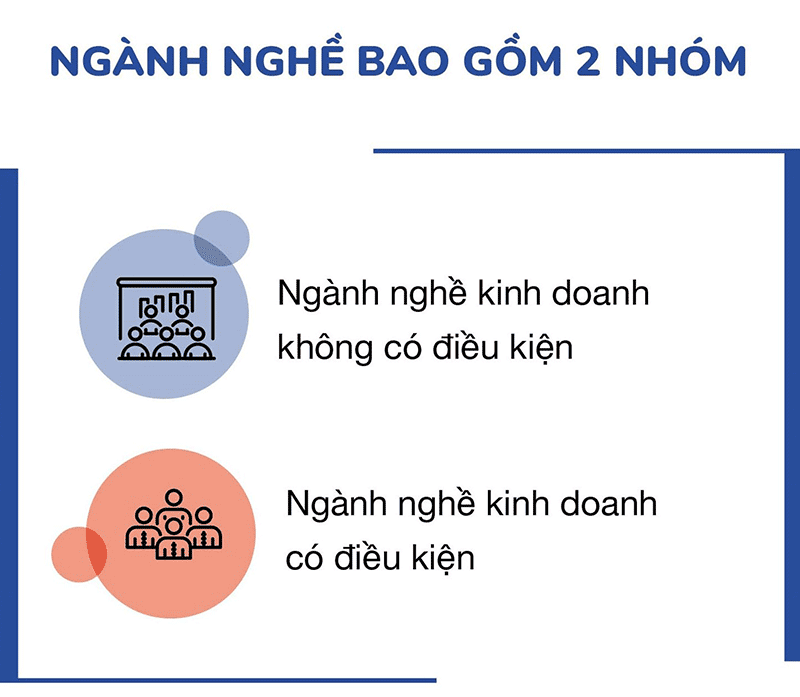 NGÀNH NGHỀ BAO GỒM 2 NHÓM

Ngành nghề kinh doanh không có điều kiện

Ngành nghề kinh doanh có điều kiện